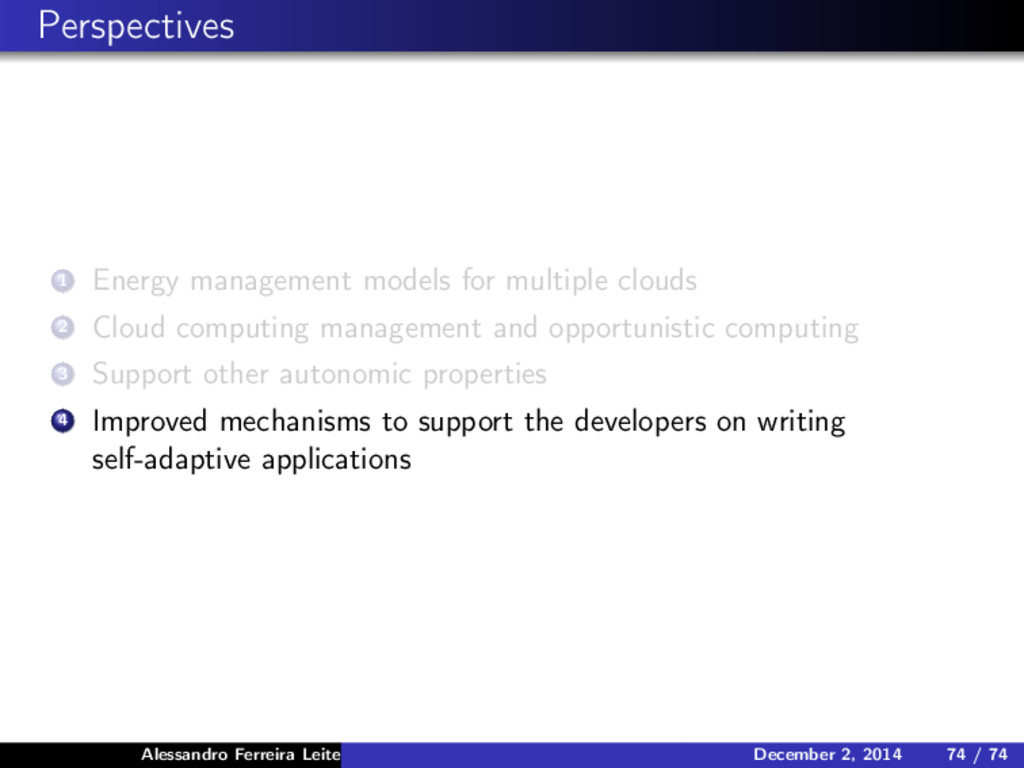 Perspectives

1 Energy management models for multiple clouds
2 Cloud computing management and opportunistic computing
3 Support other autonomic properties
4 Improved mechanisms to support the developers on writing self-adaptive applications

Alessandro Ferreira Leite December 2, 2014 74 / 74